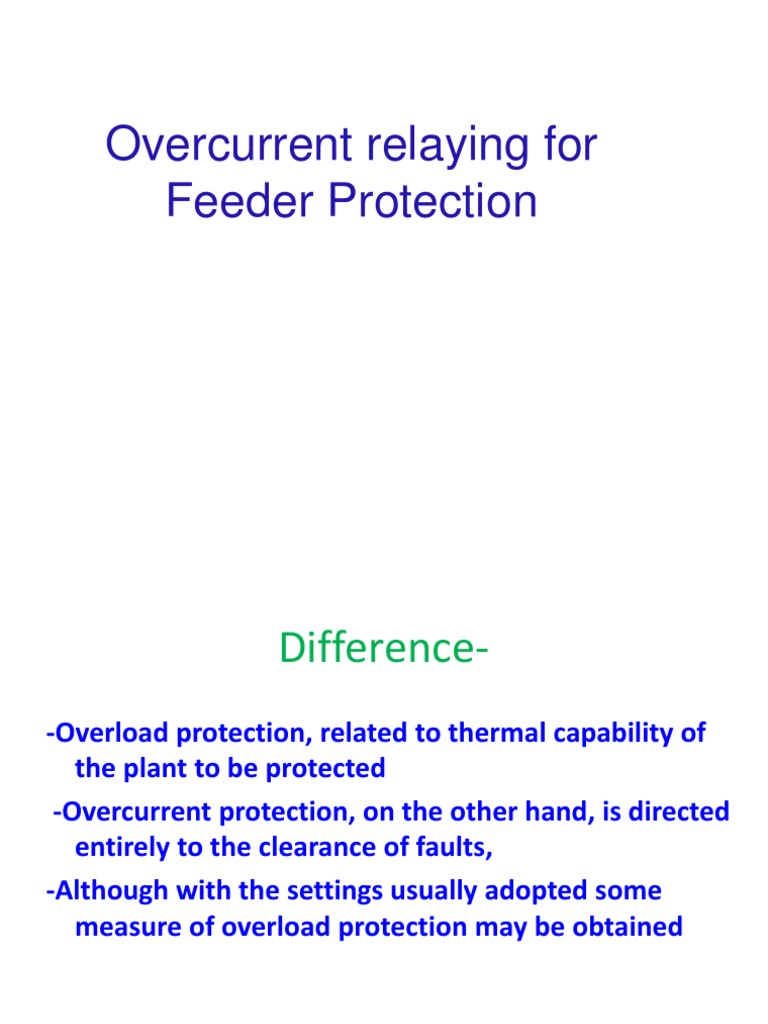 Overcurrent relaying for Feeder Protection

Difference-

-Overload protection, related to thermal capability of the plant to be protected

-Overcurrent protection, on the other hand, is directed entirely to the clearance of faults,

-Although with the settings usually adopted some measure of overload protection may be obtained